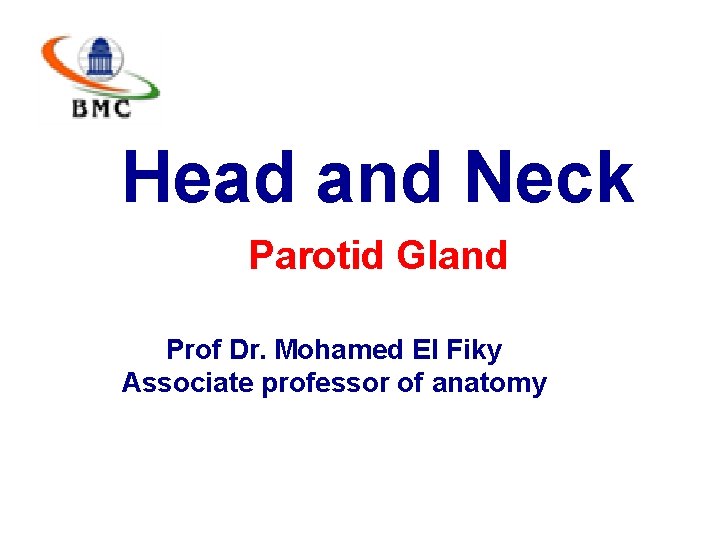 BMC

Head and Neck

Parotid Gland

Prof Dr. Mohamed El Fiky
Associate professor of anatomy